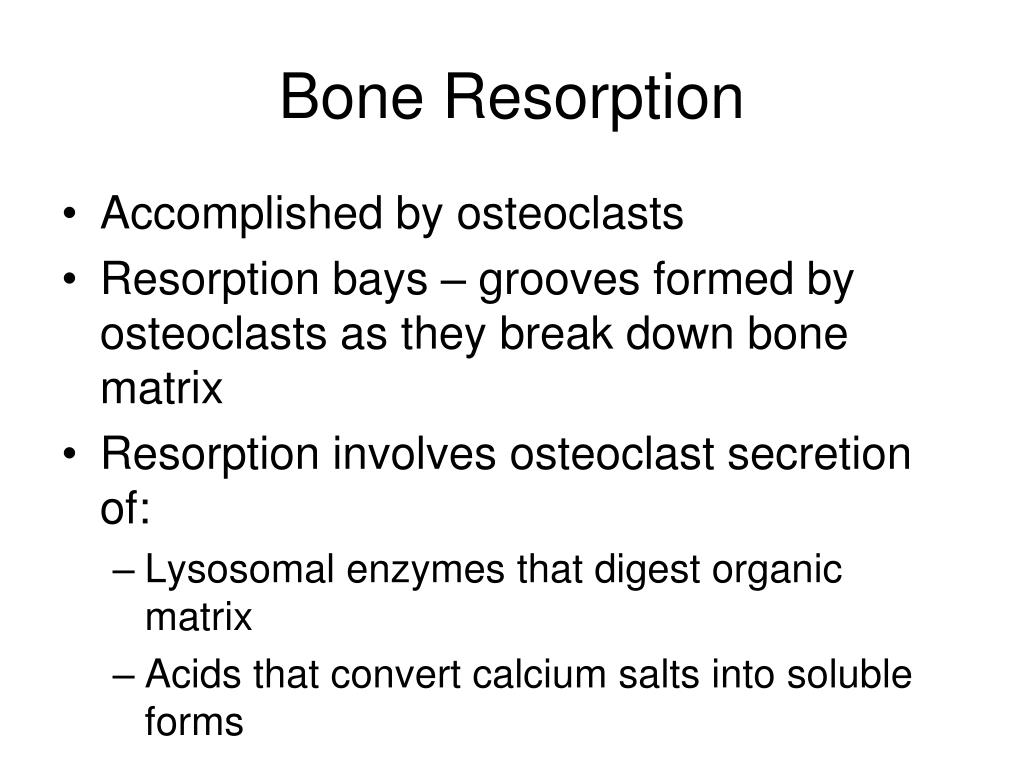 Bone Resorption

• Accomplished by osteoclasts
• Resorption bays – grooves formed by osteoclasts as they break down bone matrix
• Resorption involves osteoclast secretion of:
  – Lysosomal enzymes that digest organic matrix
  – Acids that convert calcium salts into soluble forms